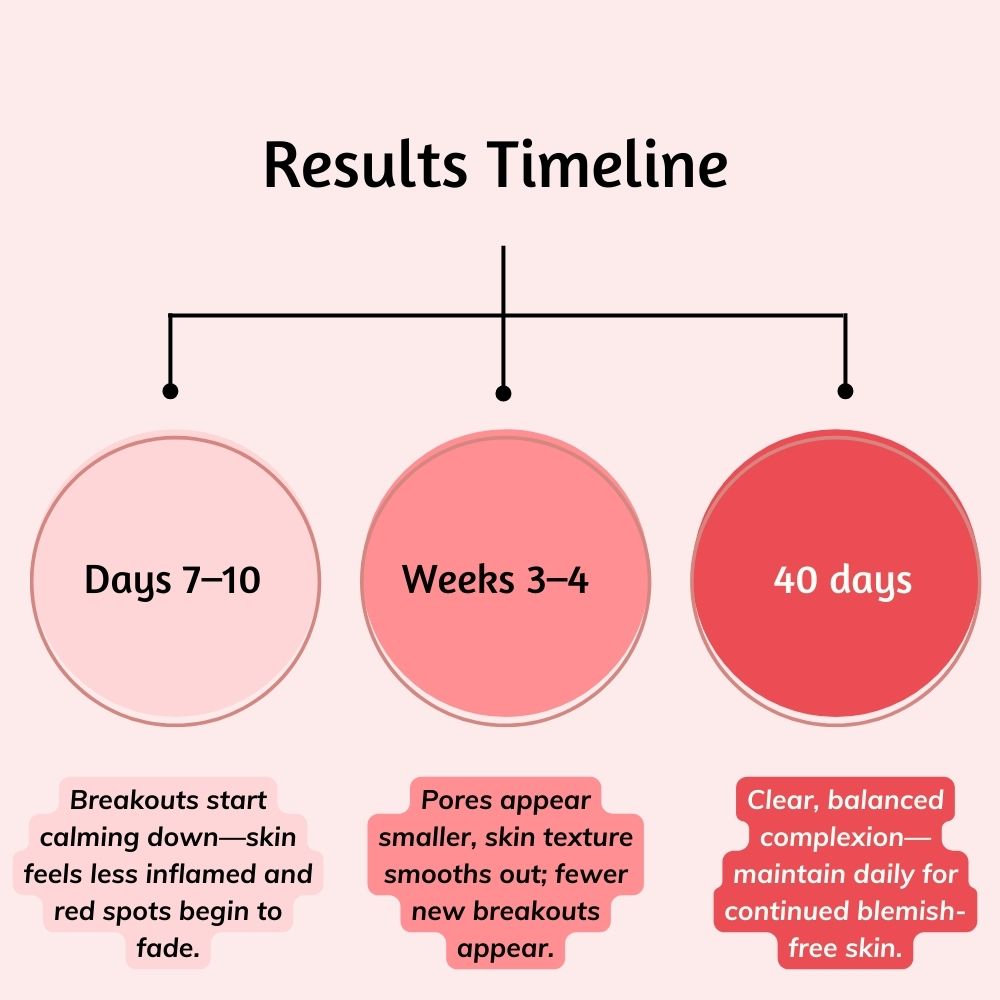 Results Timeline

Days 7–10

Weeks 3–4

40 days

Breakouts start calming down—skin feels less inflamed and red spots begin to fade.

Pores appear smaller, skin texture smooths out; fewer new breakouts appear.

Clear, balanced complexion—maintain daily for continued blemish-free skin.